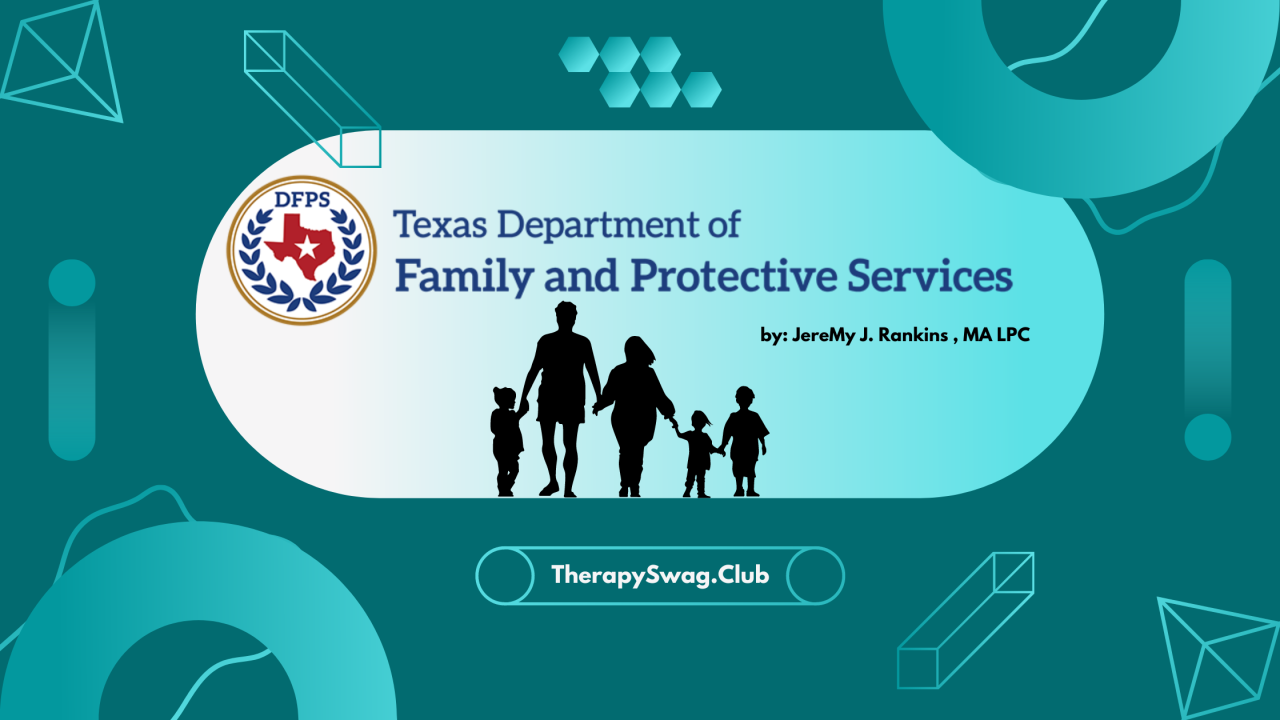 DFPS

Texas Department of
Family and Protective Services

by: JereMy J. Rankins , MA LPC

TherapySwag.Club